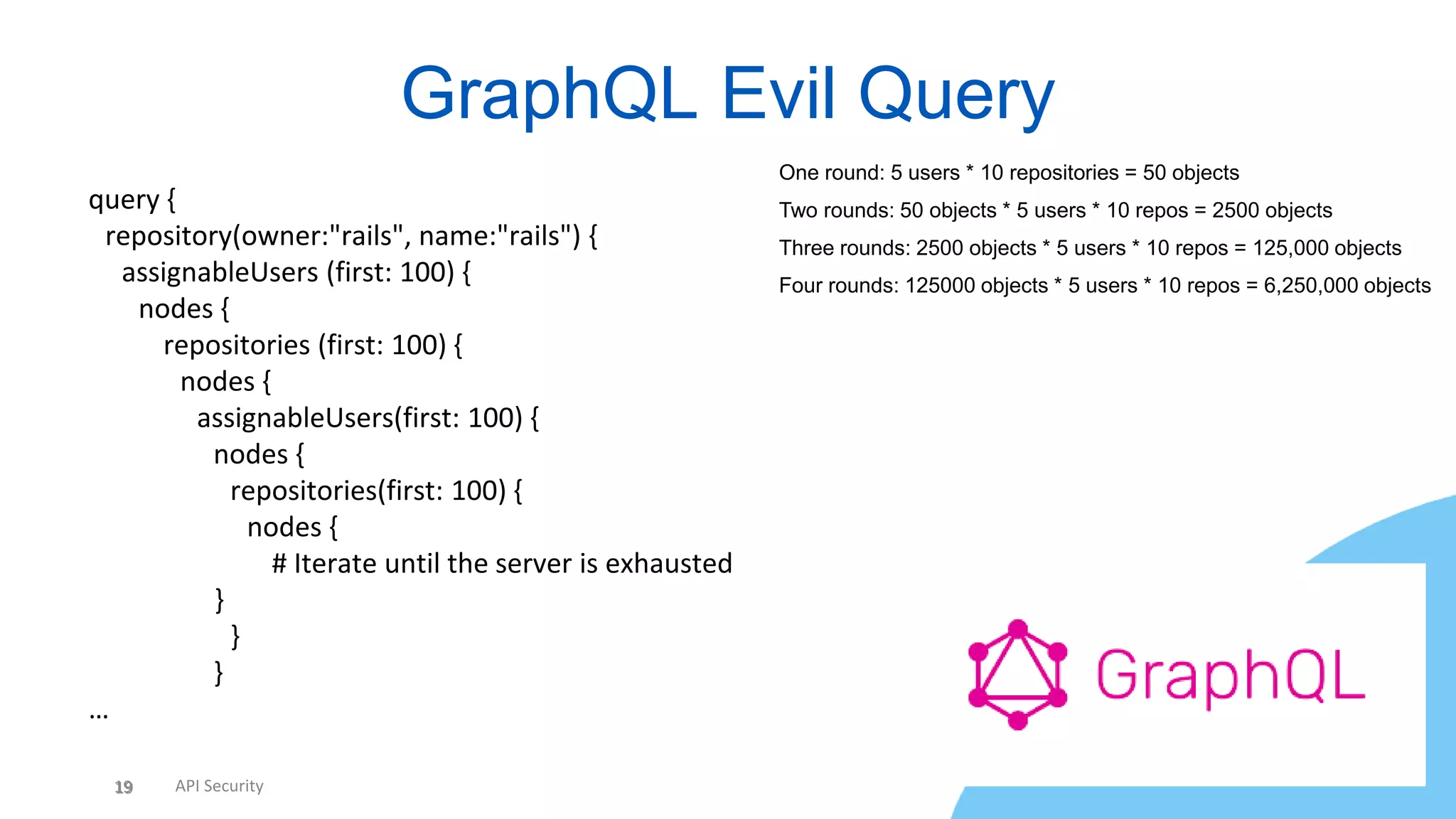 GraphQL Evil Query

query {
  repository(owner:"rails", name:"rails") {
    assignableUsers (first: 100) {
      nodes {
        repositories (first: 100) {
          nodes {
            assignableUsers(first: 100) {
              nodes {
                repositories(first: 100) {
                  nodes {
                    # Iterate until the server is exhausted
              }
                }
              }
...

One round: 5 users * 10 repositories = 50 objects
Two rounds: 50 objects * 5 users * 10 repos = 2500 objects
Three rounds: 2500 objects * 5 users * 10 repos = 125,000 objects
Four rounds: 125000 objects * 5 users * 10 repos = 6,250,000 objects

GraphQL

19 API Security